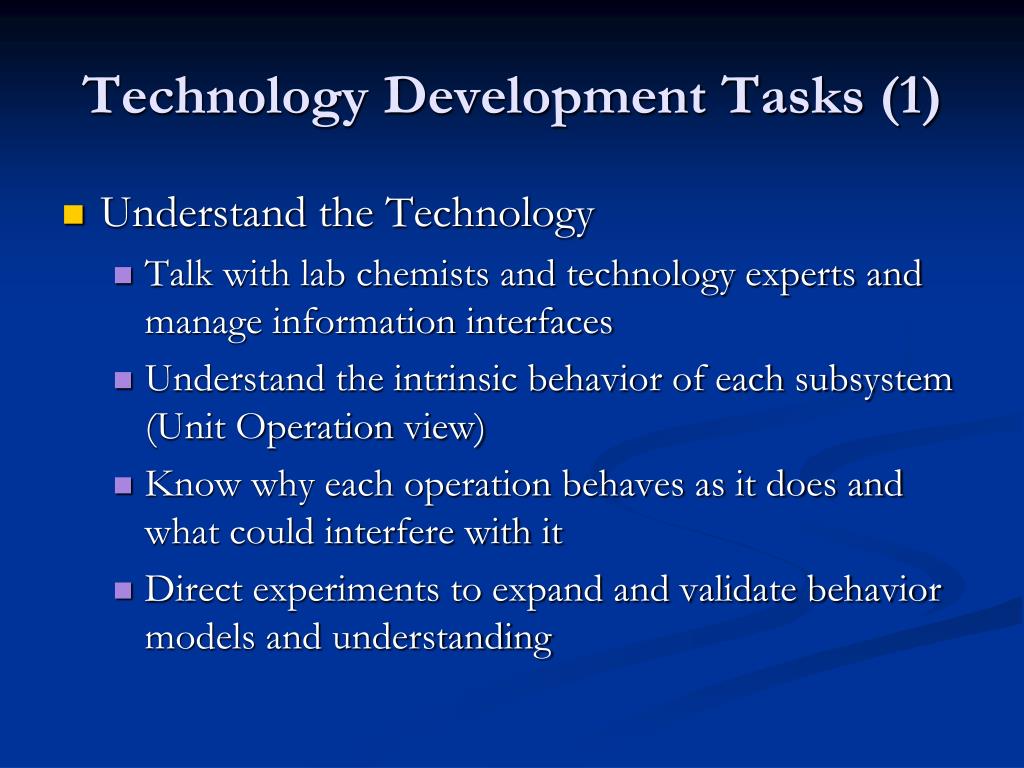 Technology Development Tasks (1)

Understand the Technology

Talk with lab chemists and technology experts and manage information interfaces

Understand the intrinsic behavior of each subsystem (Unit Operation view)

Know why each operation behaves as it does and what could interfere with it

Direct experiments to expand and validate behavior models and understanding